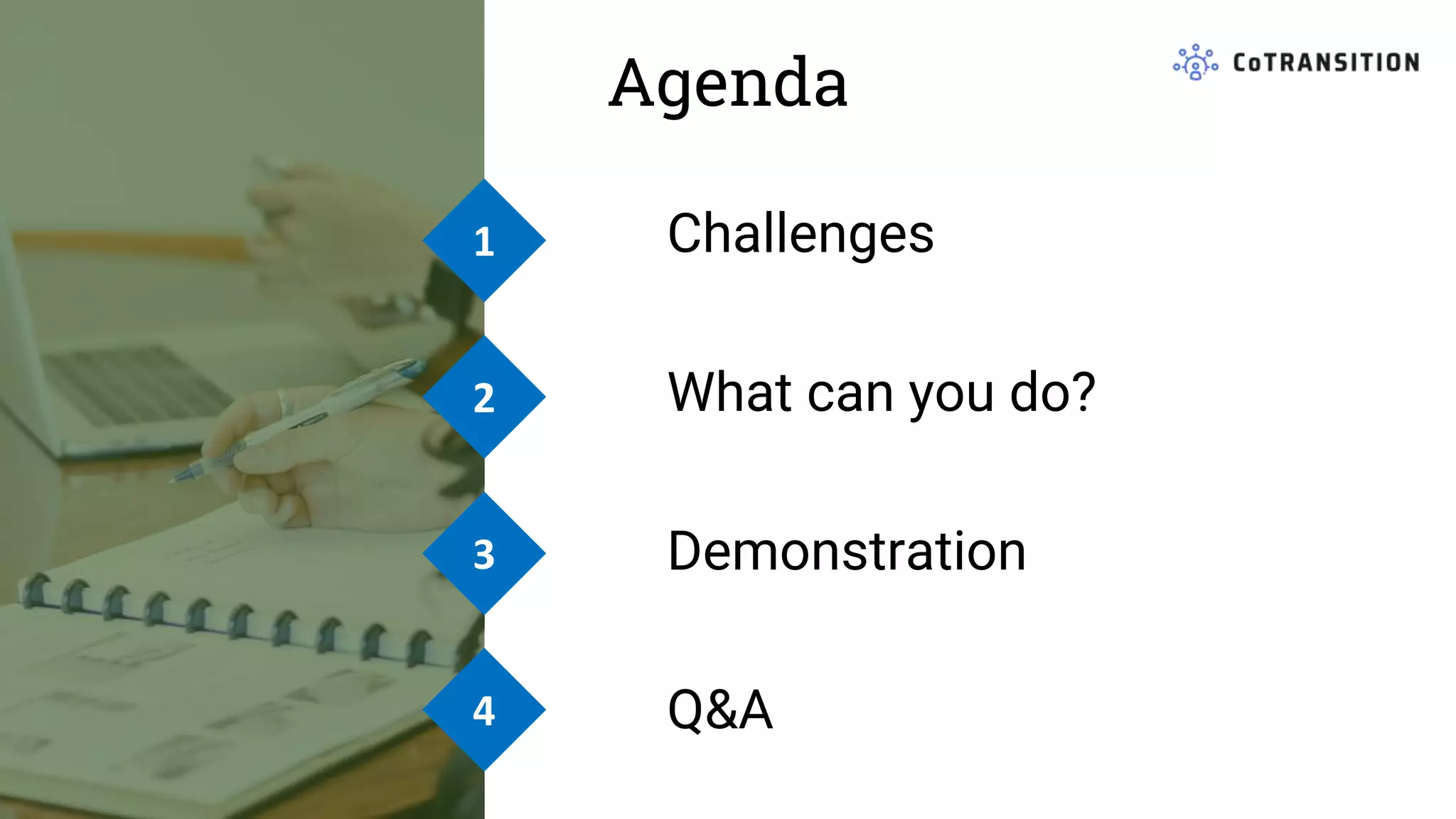 Agenda

CoTRANSITION

1 Challenges

2 What can you do?

3 Demonstration

4 Q&A